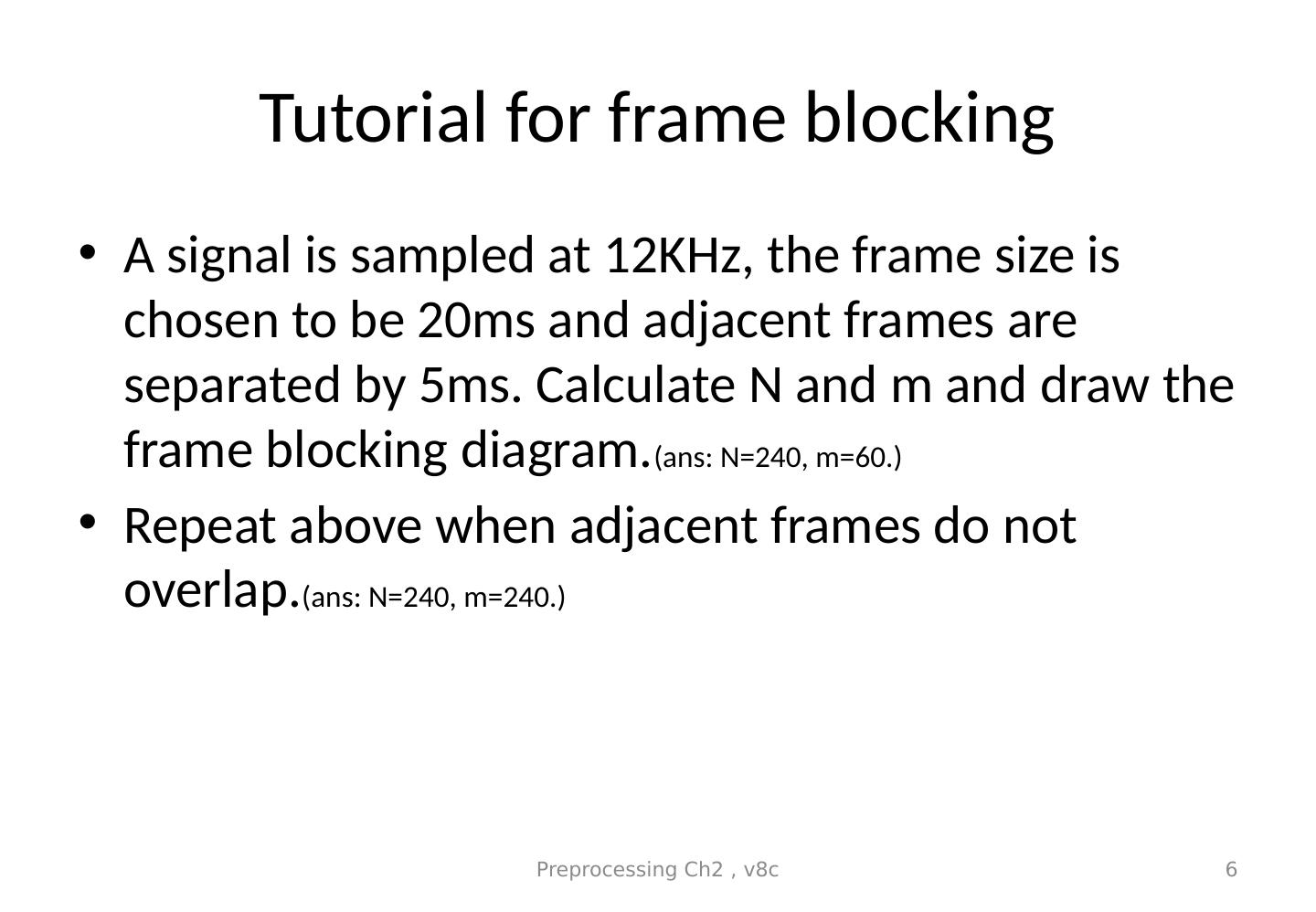 Tutorial for frame blocking

• A signal is sampled at 12KHz, the frame size is chosen to be 20ms and adjacent frames are separated by 5ms. Calculate N and m and draw the frame blocking diagram.(ans: N=240, m=60.)

• Repeat above when adjacent frames do not overlap.(ans: N=240, m=240.)

Preprocessing Ch2 , v8c

6